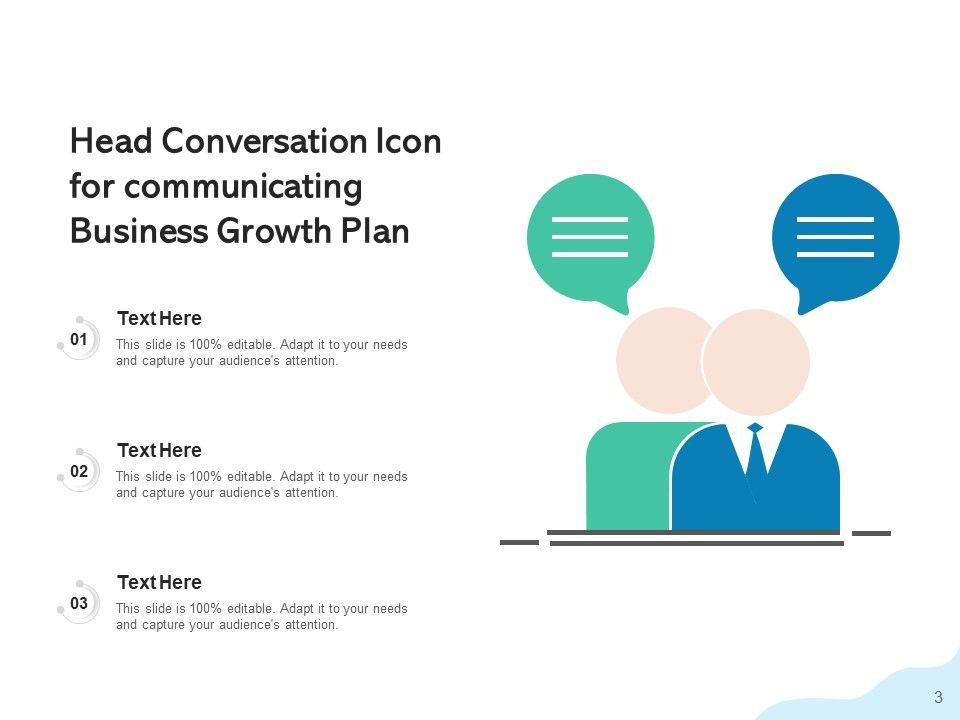 Head Conversation Icon for communicating Business Growth Plan

01
Text Here
This slide is 100% editable. Adapt it to your needs and capture your audience's attention.

02
Text Here
This slide is 100% editable. Adapt it to your needs and capture your audience's attention.

03
Text Here
This slide is 100% editable. Adapt it to your needs and capture your audience's attention.

3